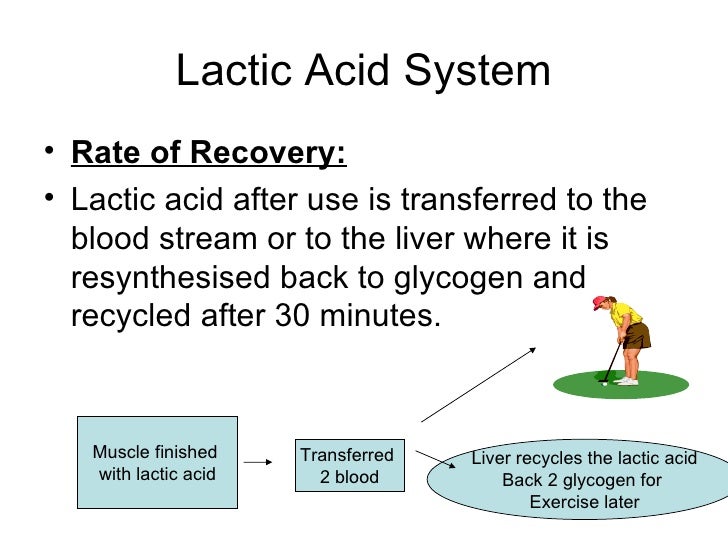 Lactic Acid System

• Rate of Recovery:

• Lactic acid after use is transferred to the blood stream or to the liver where it is resynthesised back to glycogen and recycled after 30 minutes.

Muscle finished with lactic acid

Transferred 2 blood

Liver recycles the lactic acid Back 2 glycogen for Exercise later